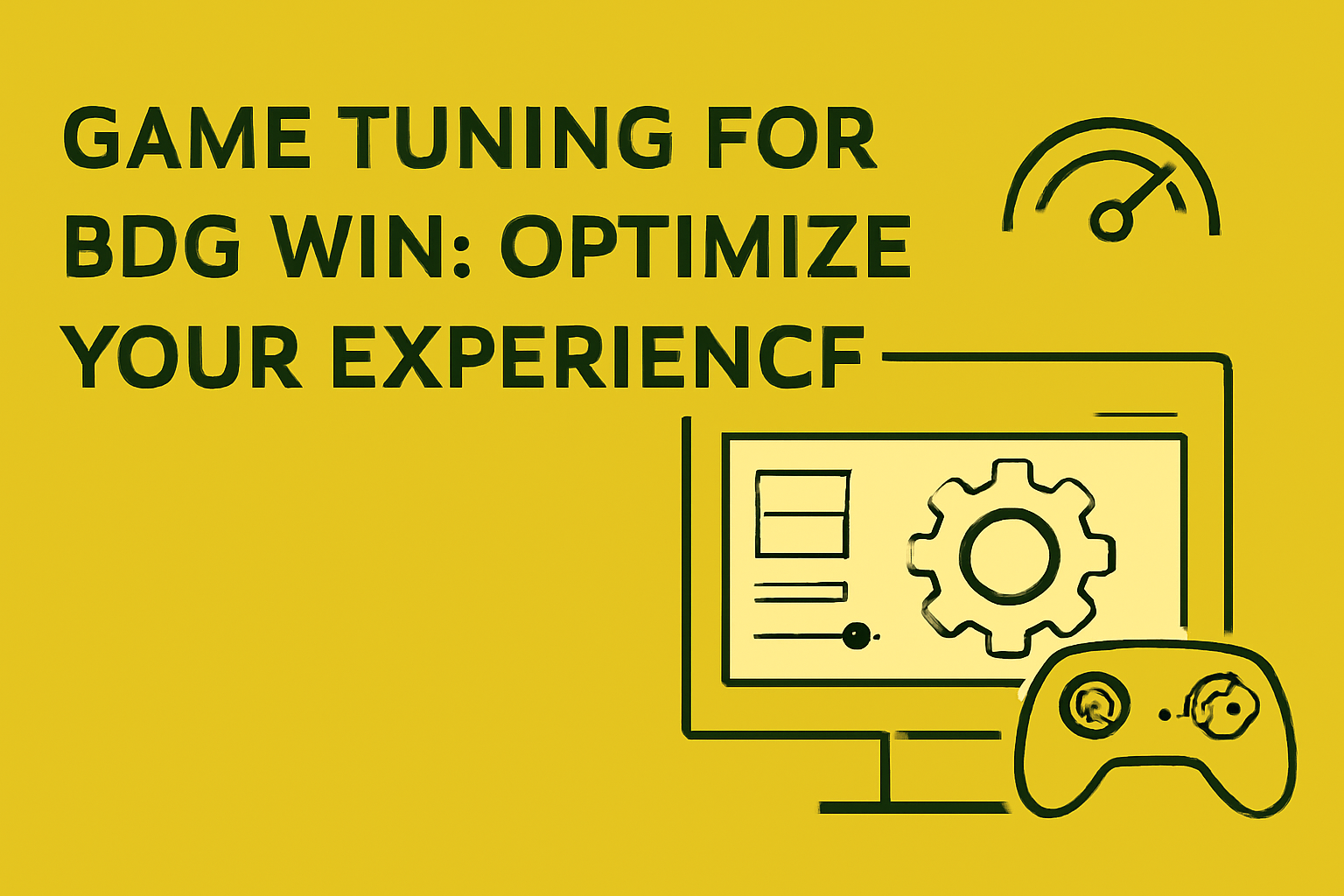 GAME TUNING FOR BDG WIN: OPTIMIZE YOUR EXPERIENCF